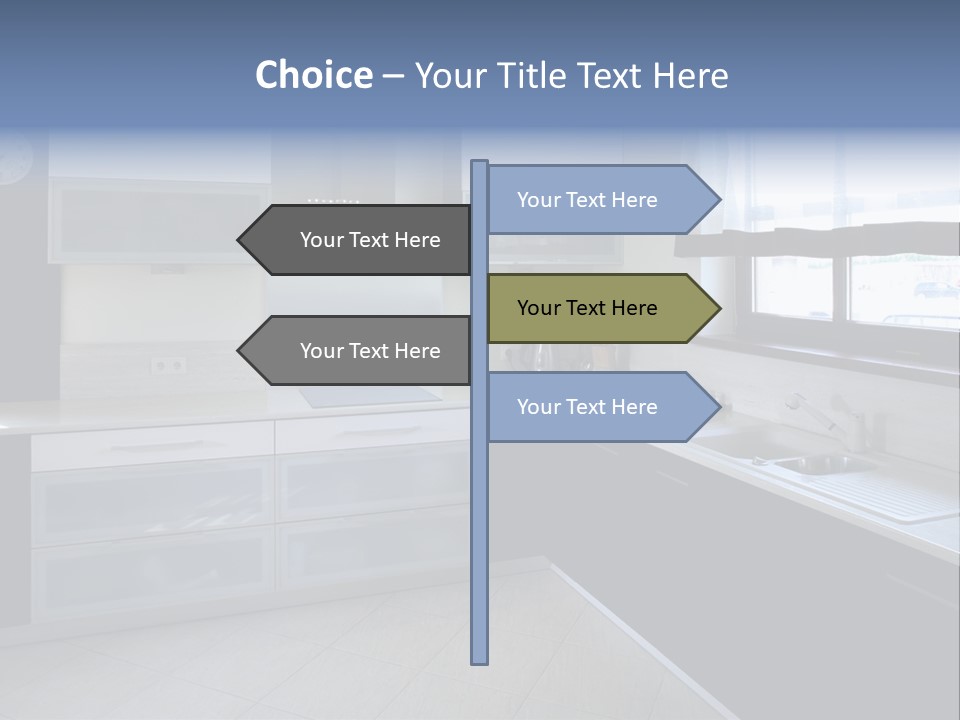 Choice – Your Title Text Here

Your Text Here

Your Text Here

Your Text Here

Your Text Here

Your Text Here